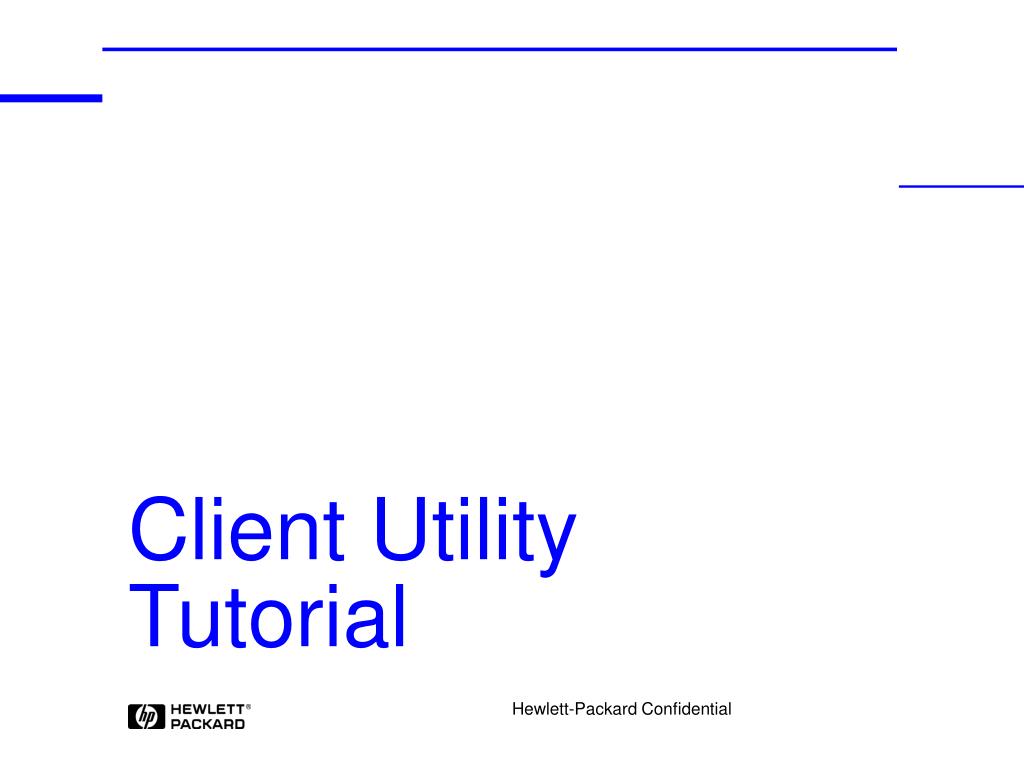 Client Utility Tutorial

hp HEWLETT® PACKARD

Hewlett-Packard Confidential